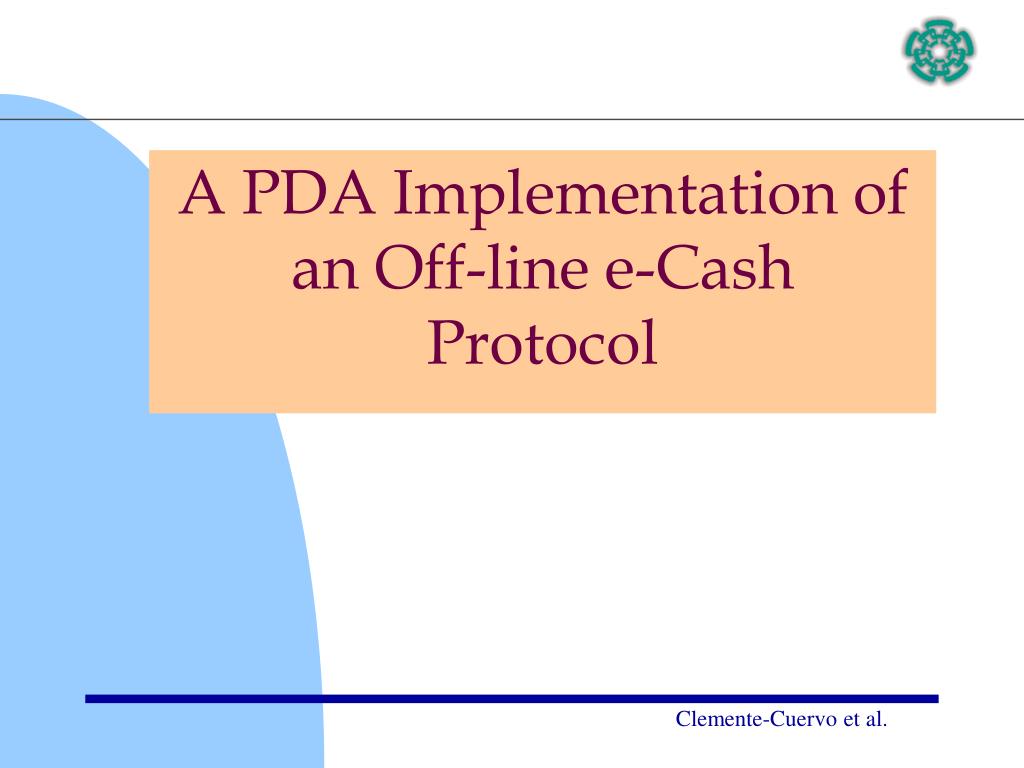 A PDA Implementation of an Off-line e-Cash Protocol

Clemente-Cuervo et al.